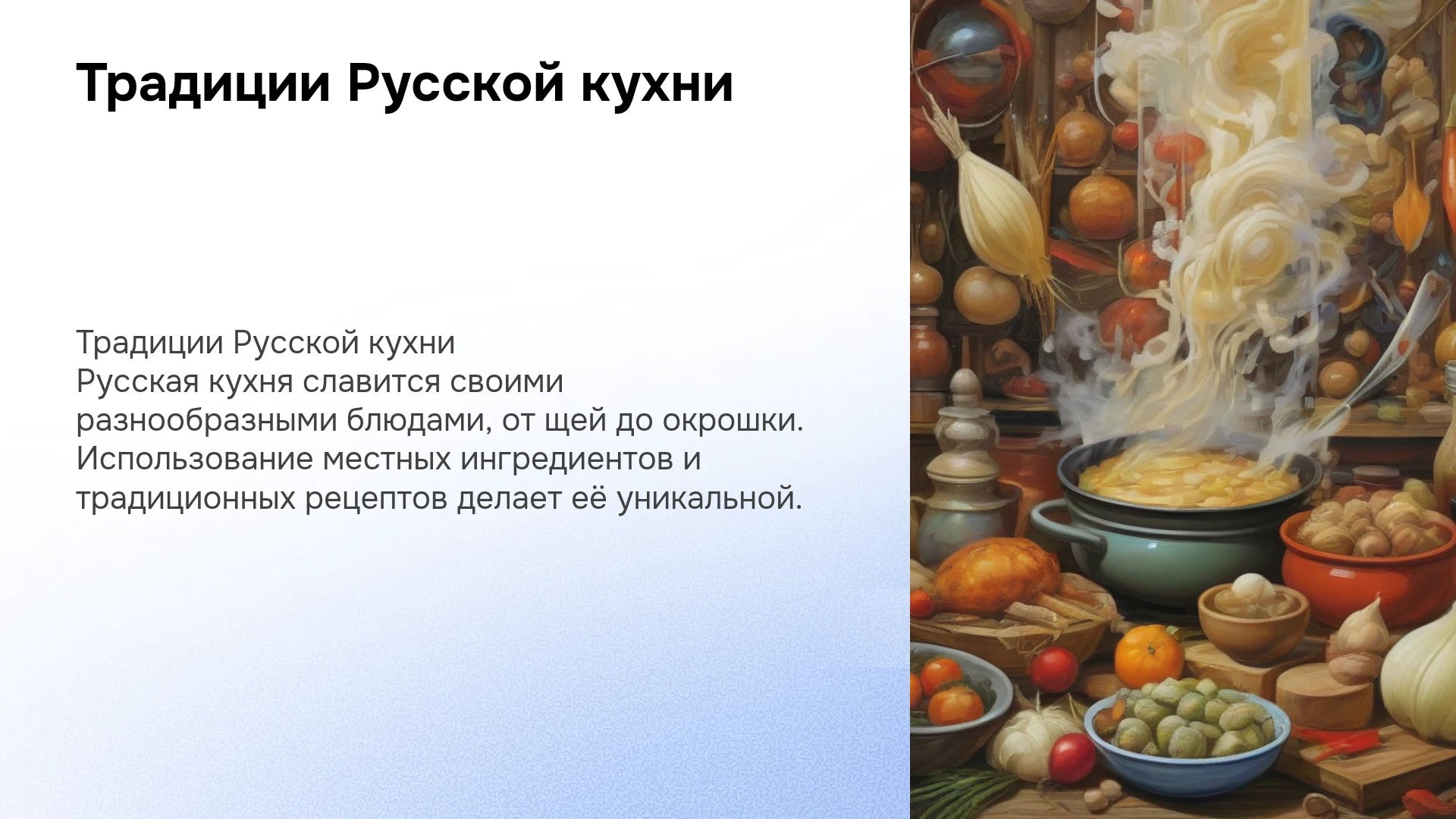 Традиции Русской кухни

Традиции Русской кухни
Русская кухня славится своими разнообразными блюдами, от щей до окрошки. Использование местных ингредиентов и традиционных рецептов делает её уникальной.